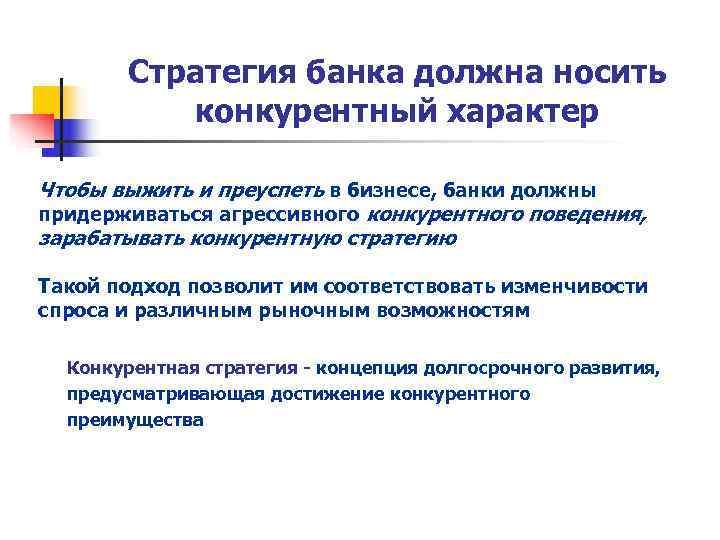 Стратегия банка должна носить конкурентный характер

Чтобы выжить и преуспеть в бизнесе, банки должны придерживаться агрессивного конкурентного поведения, зарабатывать конкурентную стратегию

Такой подход позволит им соответствовать изменчивости спроса и различным рыночным возможностям

Конкурентная стратегия - концепция долгосрочного развития, предусматривающая достижение конкурентного преимущества